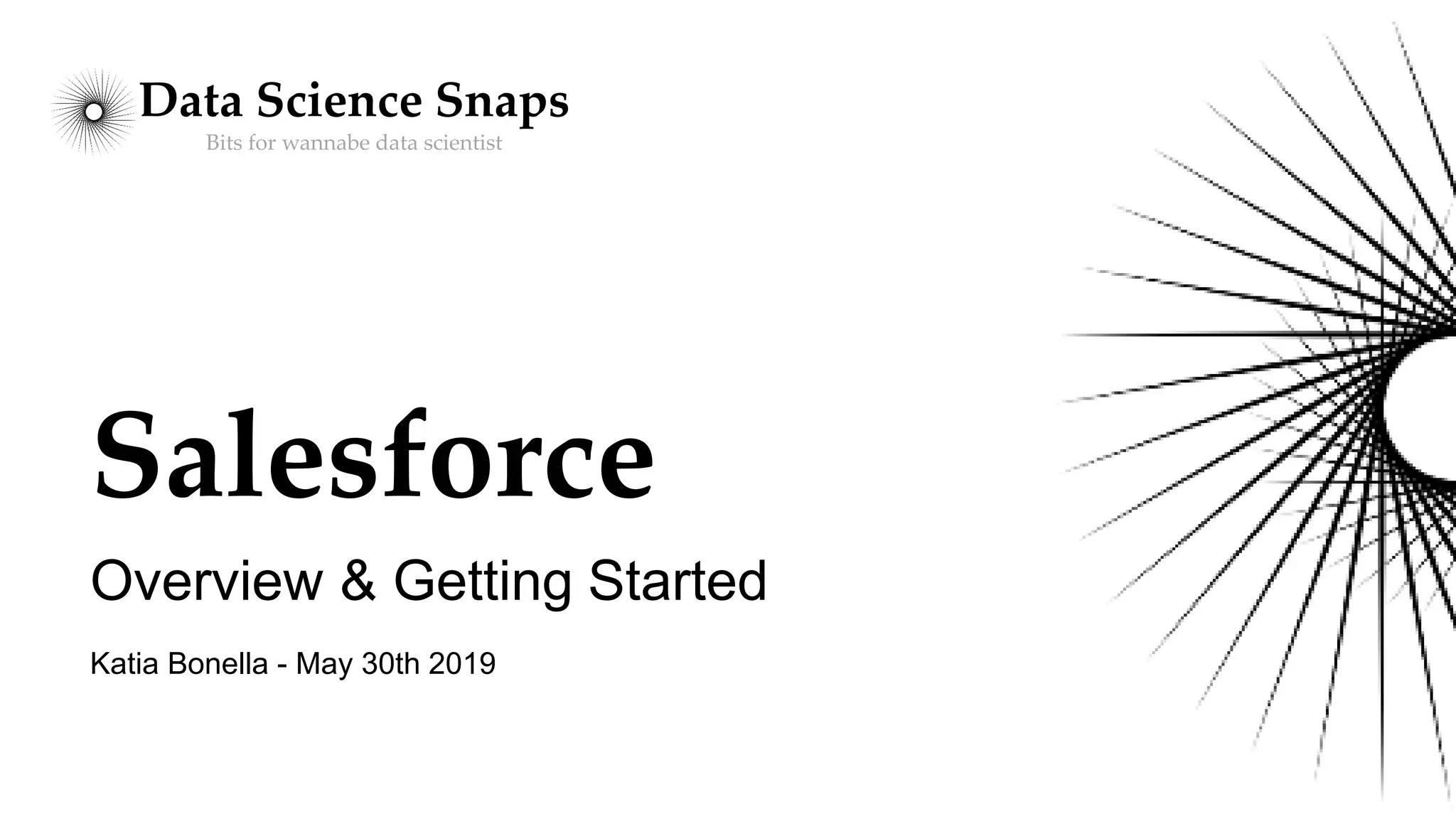 Data Science Snaps
Bits for wannabe data scientist

Salesforce

Overview & Getting Started

Katia Bonella - May 30th 2019